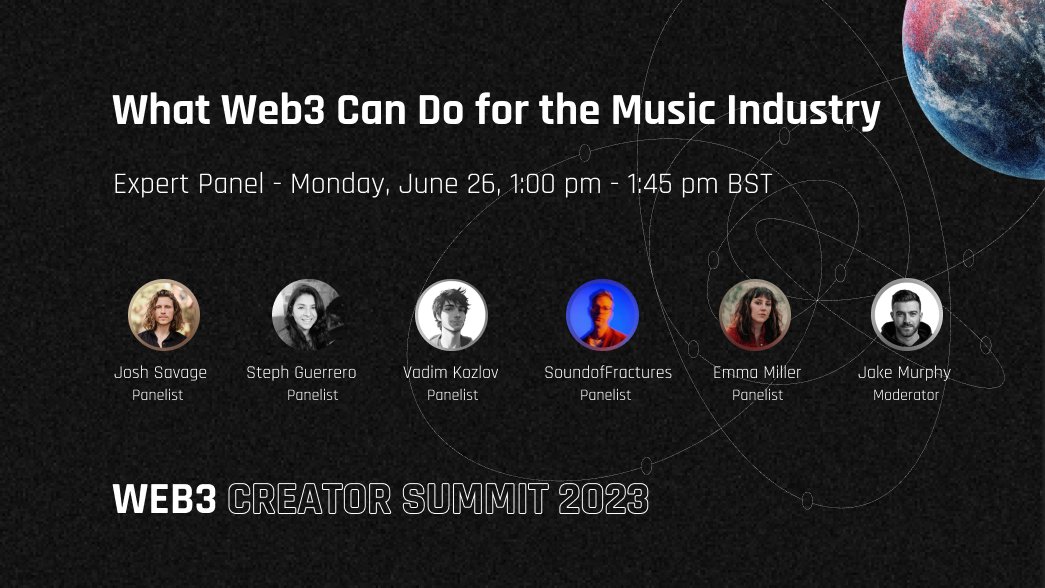 What Web3 Can Do for the Music Industry

Expert Panel - Monday, June 26, 1:00 pm - 1:45 pm BST

Josh Savage
Panelist

Steph Guerrero
Panelist

Vadim Kozlov
Panelist

SoundofFractures
Panelist

Emma Miller
Panelist

Jake Murphy
Moderator

WEB3 CREATOR SUMMIT 2023